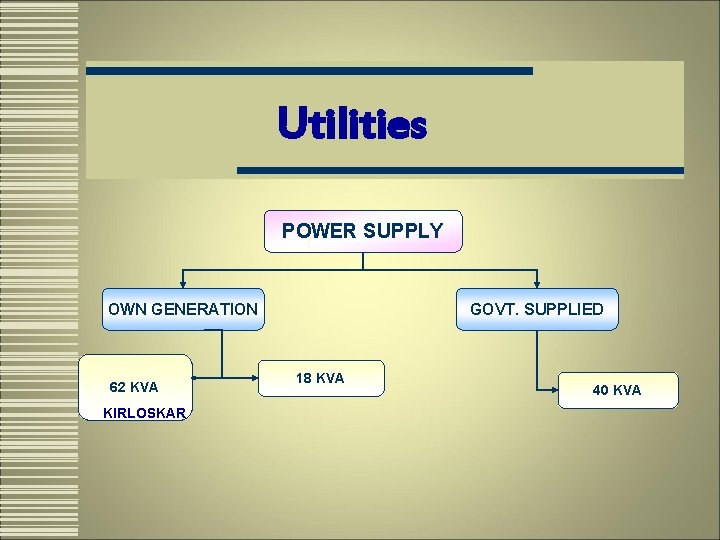 Utilities

POWER SUPPLY

OWN GENERATION

GOVT. SUPPLIED

62 KVA
KIRLOSKAR

18 KVA

40 KVA